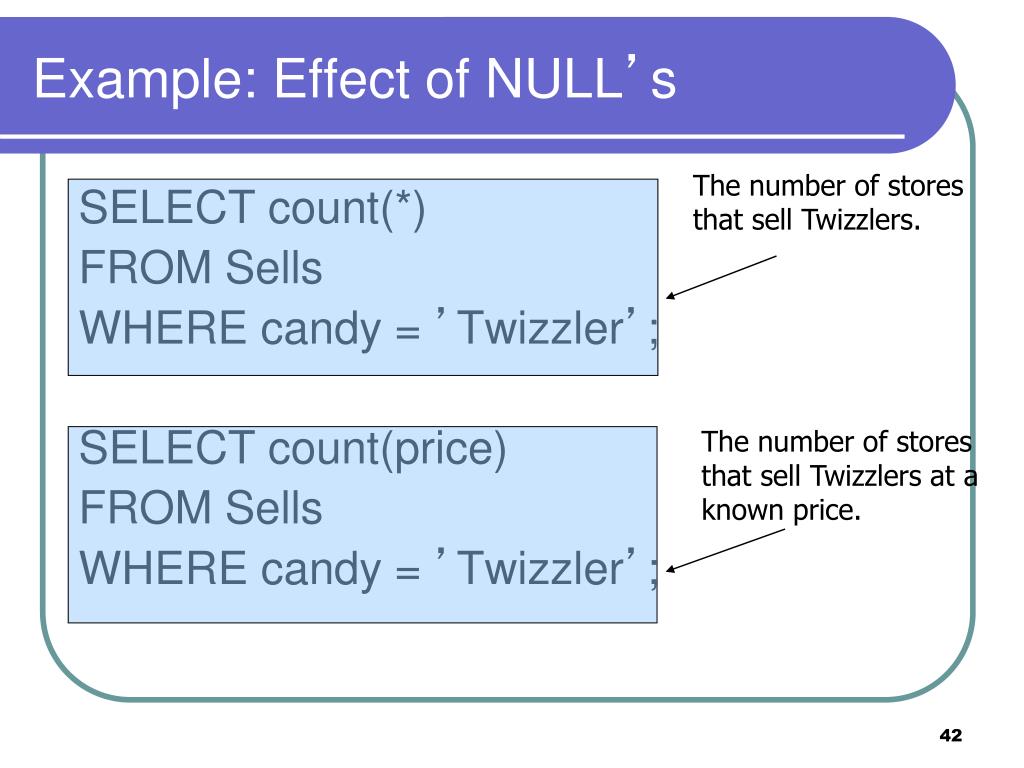 Example: Effect of NULL’s

SELECT count(*)
FROM Sells
WHERE candy = ’Twizzler’;

The number of stores that sell Twizzlers.

SELECT count(price)
FROM Sells
WHERE candy = ’Twizzler’;

The number of stores that sell Twizzlers at a known price.

42